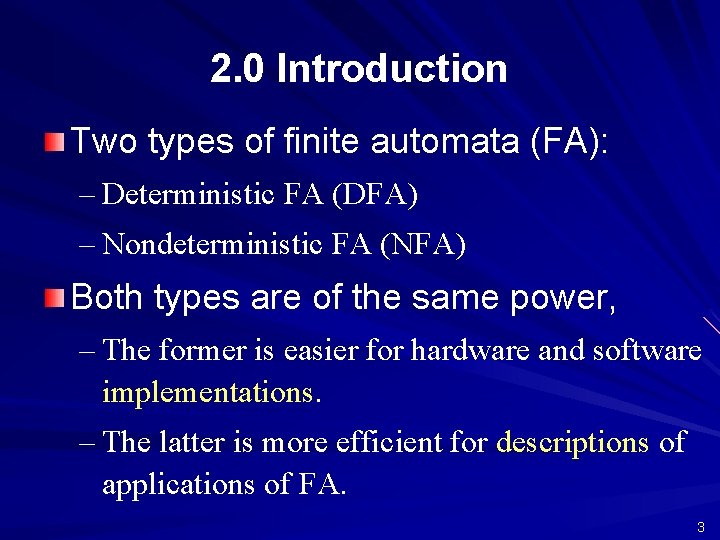 2.0 Introduction

Two types of finite automata (FA):

– Deterministic FA (DFA)

– Nondeterministic FA (NFA)

Both types are of the same power,

– The former is easier for hardware and software implementations.

– The latter is more efficient for descriptions of applications of FA.

3